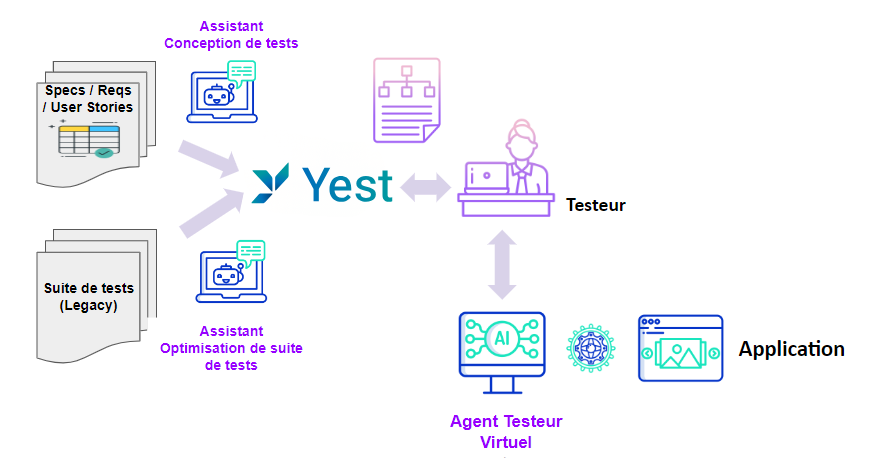 Assistant
Conception de tests

Specs / Reqs / User Stories

Yest

Testeur

Suite de tests (Legacy)

Assistant
Optimisation de suite de tests

AI

Application

Agent Testeur Virtuel